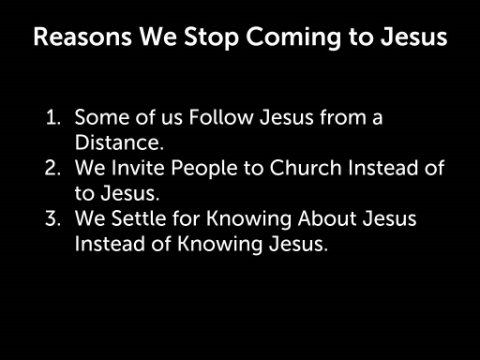 Reasons We Stop Coming to Jesus

1. Some of us Follow Jesus from a Distance.
2. We Invite People to Church Instead of to Jesus.
3. We Settle for Knowing About Jesus Instead of Knowing Jesus.